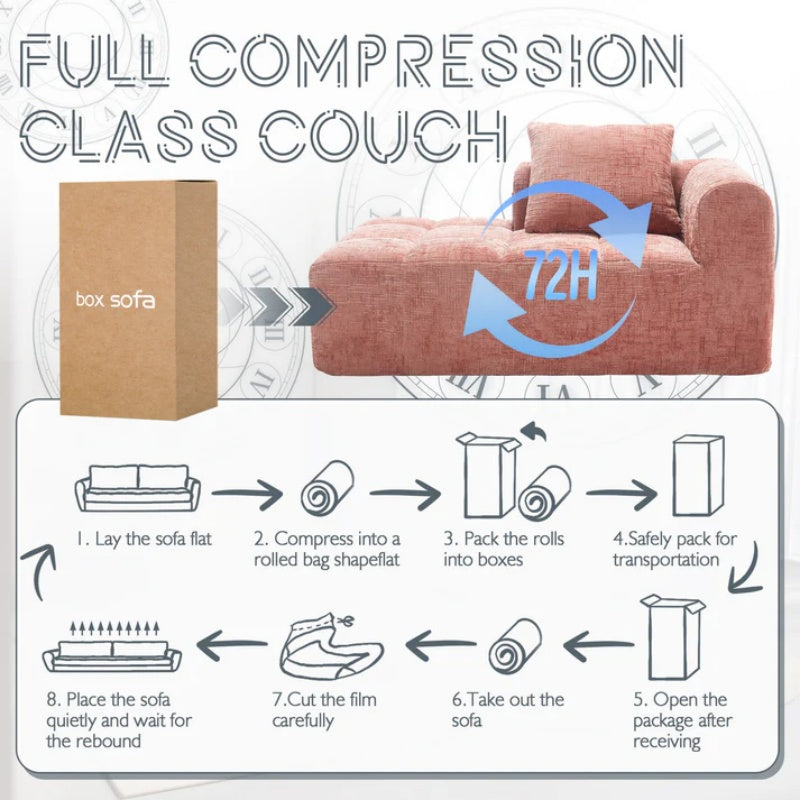 FULL COMPRESSION CLASS COUCH

box sofa

72H

1. Lay the sofa flat

2. Compress into a rolled bag shapeflat

3. Pack the rolls into boxes

4.Safely pack for transportation

5. Open the package after receiving

6.Take out the sofa

7.Cut the film carefully

8. Place the sofa quietly and wait for the rebound